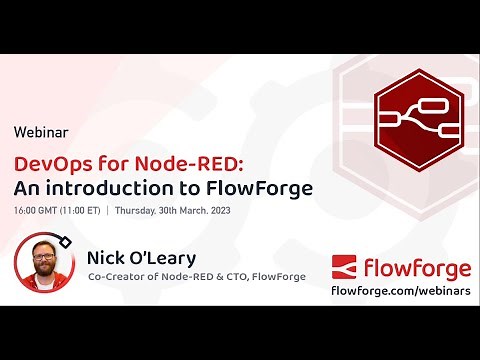 Webinar

DevOps for Node-RED:
An introduction to FlowForge

16:00 GMT (11:00 ET) | Thursday. 30th March. 2023

Nick O'Leary
Co-Creator of Node-RED & CTO, FlowForge

FlowForge
flowforge.com/webinars